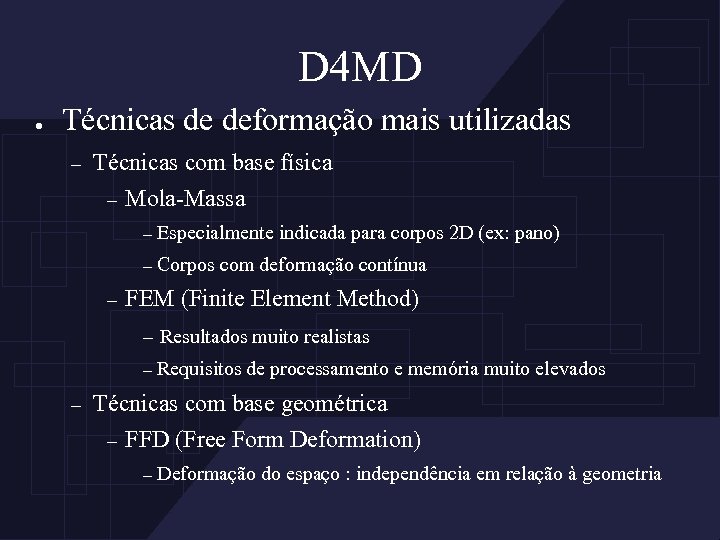 D4MD

● Técnicas de deformação mais utilizadas

– Técnicas com base física

– Mola-Massa

– Especialmente indicada para corpos 2D (ex: pano)

– Corpos com deformação contínua

– FEM (Finite Element Method)

– Resultados muito realistas

– Requisitos de processamento e memória muito elevados

– Técnicas com base geométrica

– FFD (Free Form Deformation)

– Deformação do espaço : independência em relação à geometria